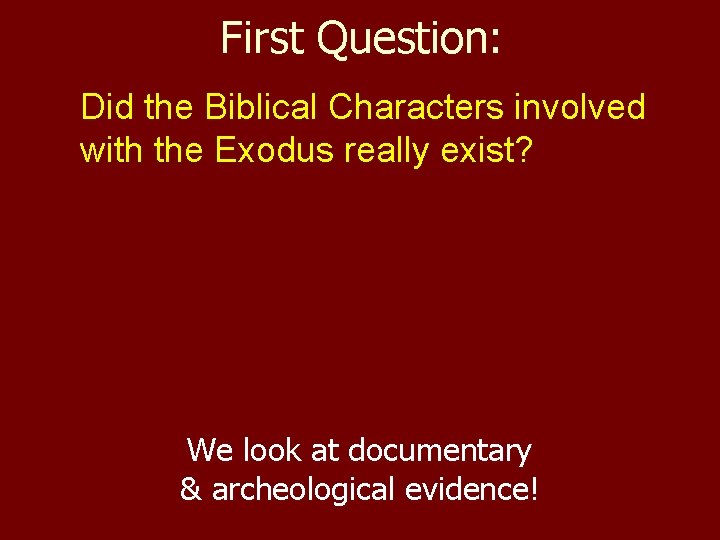 First Question:

Did the Biblical Characters involved with the Exodus really exist?

We look at documentary & archeological evidence!